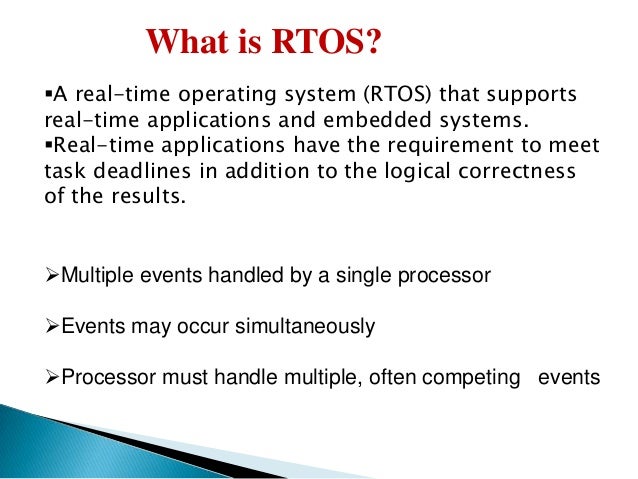 What is RTOS?

▪A real-time operating system (RTOS) that supports real-time applications and embedded systems.
▪Real-time applications have the requirement to meet task deadlines in addition to the logical correctness of the results.

➢Multiple events handled by a single processor

➢Events may occur simultaneously

➢Processor must handle multiple, often competing events